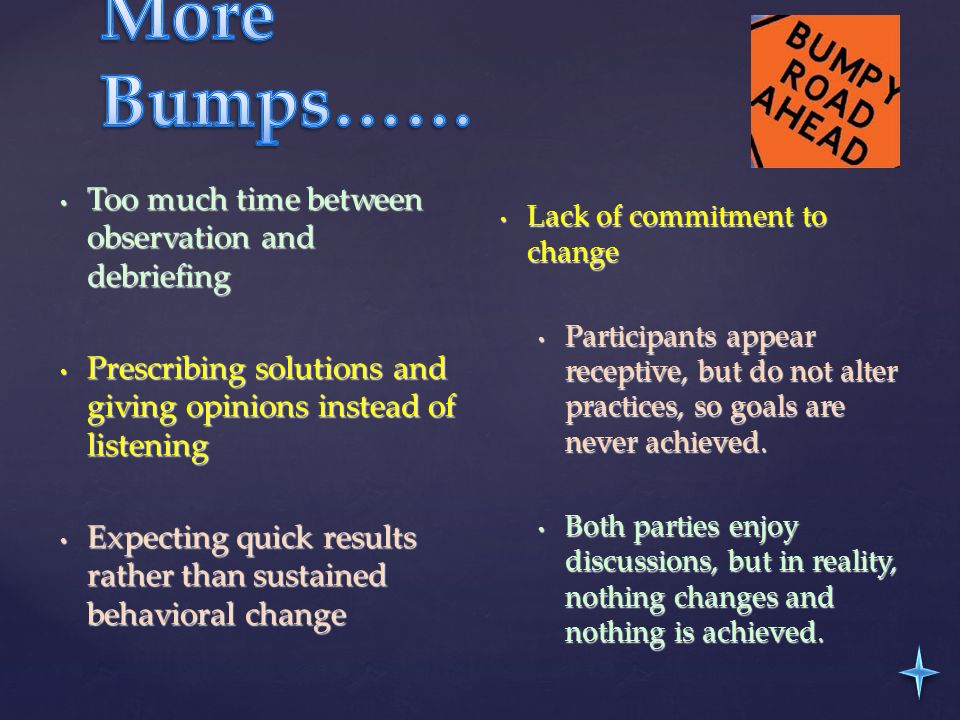 More Bumps……

BUMPY ROAD AHEAD

• Too much time between observation and debriefing

• Prescribing solutions and giving opinions instead of listening

• Expecting quick results rather than sustained behavioral change

• Lack of commitment to change

• Participants appear receptive, but do not alter practices, so goals are never achieved.

• Both parties enjoy discussions, but in reality, nothing changes and nothing is achieved.